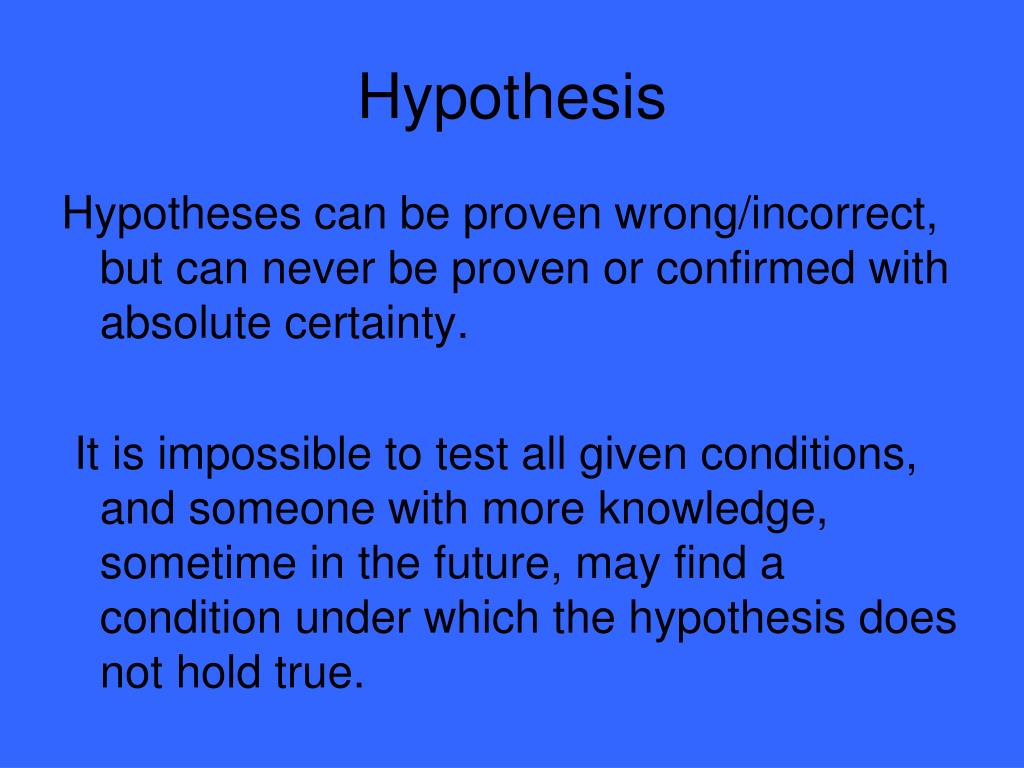 Hypothesis

Hypotheses can be proven wrong/incorrect, but can never be proven or confirmed with absolute certainty.

It is impossible to test all given conditions, and someone with more knowledge, sometime in the future, may find a condition under which the hypothesis does not hold true.